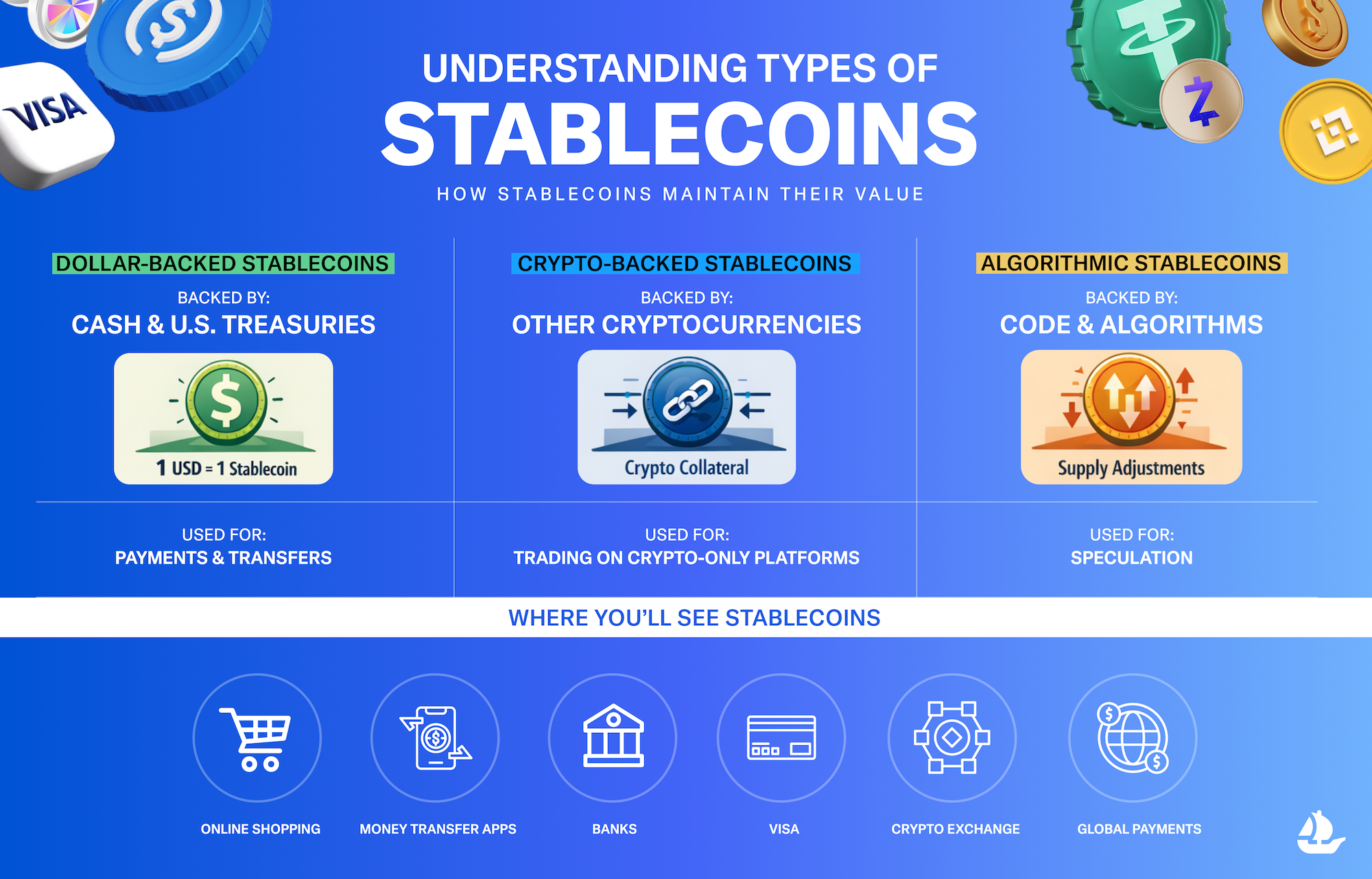 VISA

UNDERSTANDING TYPES OF
STABLECOINS
HOW STABLECOINS MAINTAIN THEIR VALUE

DOLLAR-BACKED STABLECOINS
BACKED BY:
CASH & U.S. TREASURIES
1 USD = 1 Stablecoin
USED FOR:
PAYMENTS & TRANSFERS

CRYPTO-BACKED STABLECOINS
BACKED BY:
OTHER CRYPTOCURRENCIES
Crypto Collateral
USED FOR:
TRADING ON CRYPTO-ONLY PLATFORMS

ALGORITHMIC STABLECOINS
BACKED BY:
CODE & ALGORITHMS
Supply Adjustments
USED FOR:
SPECULATION

WHERE YOU'LL SEE STABLECOINS

ONLINE SHOPPING
MONEY TRANSFER APPS
BANKS
VISA
CRYPTO EXCHANGE
GLOBAL PAYMENTS